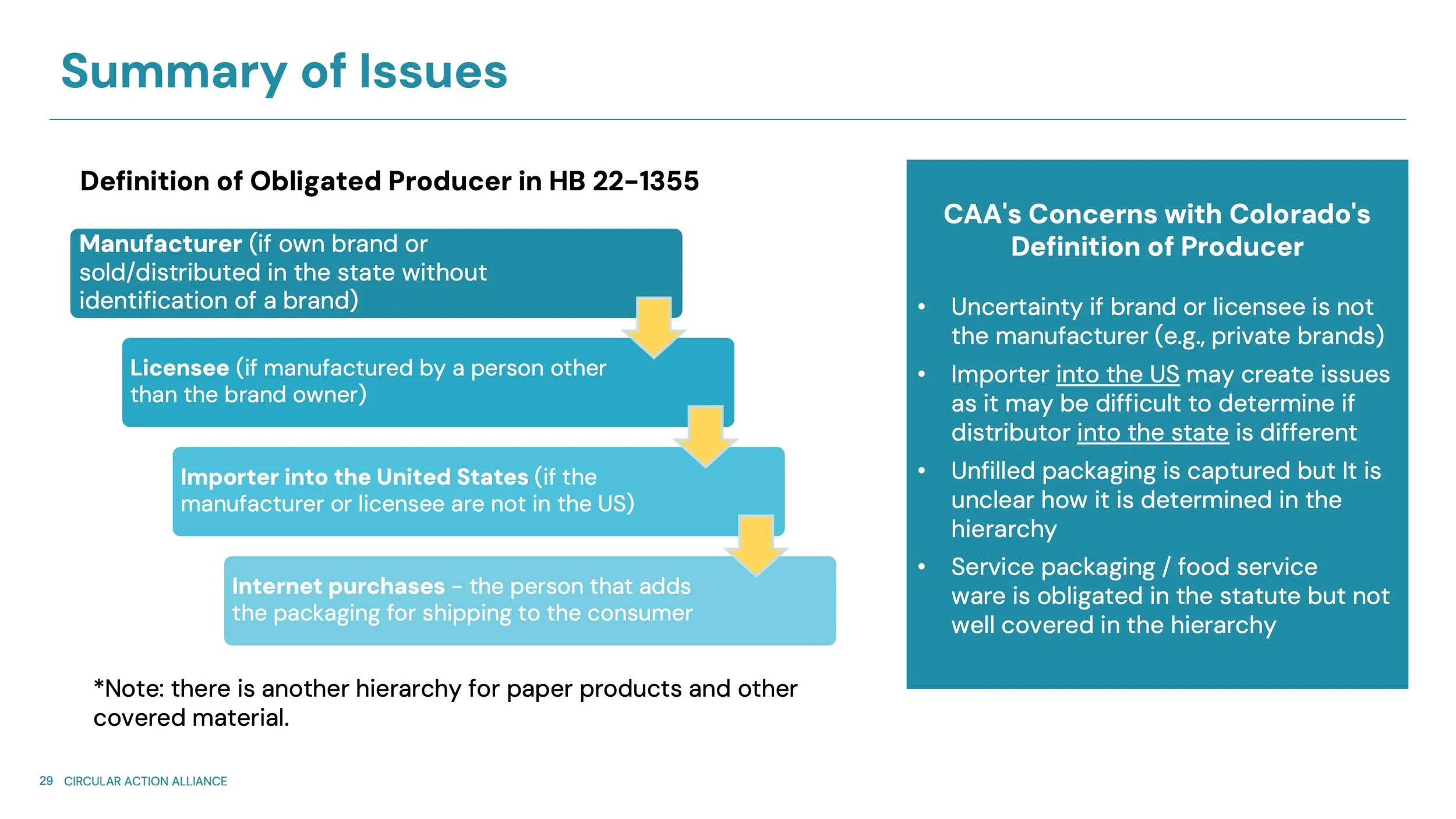 Summary of Issues

Definition of Obligated Producer in HB 22-1355

Manufacturer (if own brand or sold/distributed in the state without identification of a brand)

Licensee (if manufactured by a person other than the brand owner)

Importer into the United States (if the manufacturer or licensee are not in the US)

Internet purchases – the person that adds the packaging for shipping to the consumer

*Note: there is another hierarchy for paper products and other covered material.

CAA's Concerns with Colorado's Definition of Producer

• Uncertainty if brand or licensee is not the manufacturer (e.g., private brands)
• Importer into the US may create issues as it may be difficult to determine if distributor into the state is different
• Unfilled packaging is captured but It is unclear how it is determined in the hierarchy
• Service packaging / food service ware is obligated in the statute but not well covered in the hierarchy

29 CIRCULAR ACTION ALLIANCE